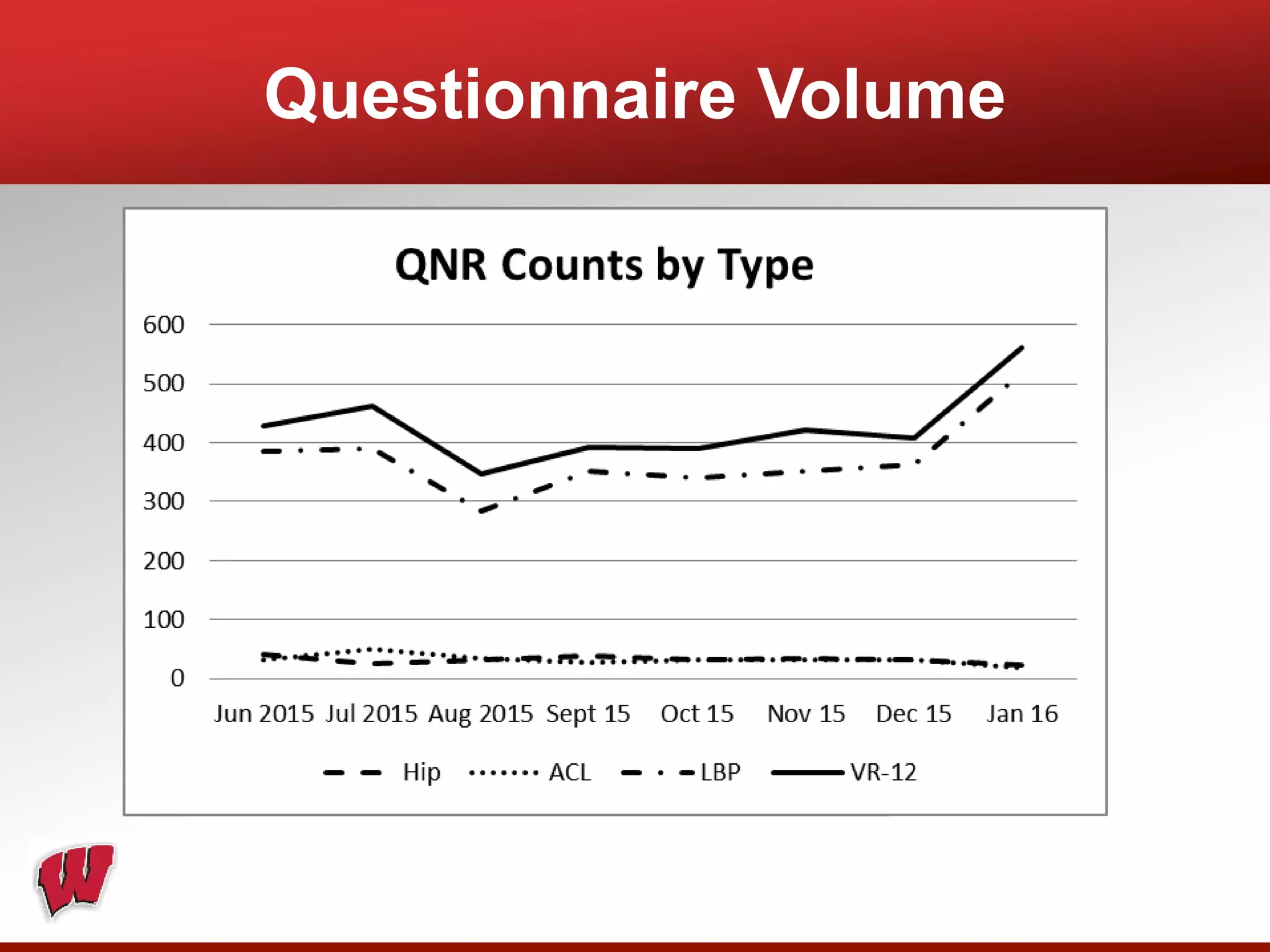 Questionnaire Volume

QNR Counts by Type

600
500
400
300
200
100
0

Jun 2015 Jul 2015 Aug 2015 Sept 15 Oct 15 Nov 15 Dec 15 Jan 16

Hip ACL LBP VR-12

W